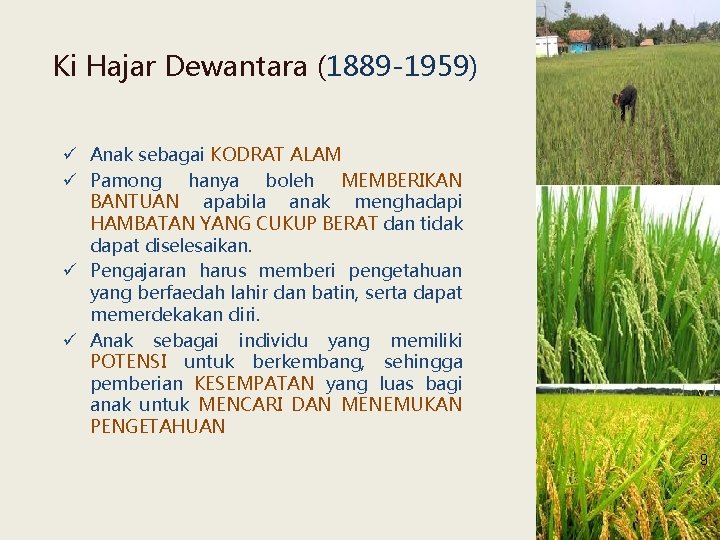 Ki Hajar Dewantara (1889-1959)

✓ Anak sebagai KODRAT ALAM
✓ Pamong hanya boleh MEMBERIKAN BANTUAN apabila anak menghadapi HAMBATAN YANG CUKUP BERAT dan tidak dapat diselesaikan.
✓ Pengajaran harus memberi pengetahuan yang berfaedah lahir dan batin, serta dapat memerdekakan diri.
✓ Anak sebagai individu yang memiliki POTENSI untuk berkembang, sehingga pemberian KESEMPATAN yang luas bagi anak untuk MENCARI DAN MENEMUKAN PENGETAHUAN

9